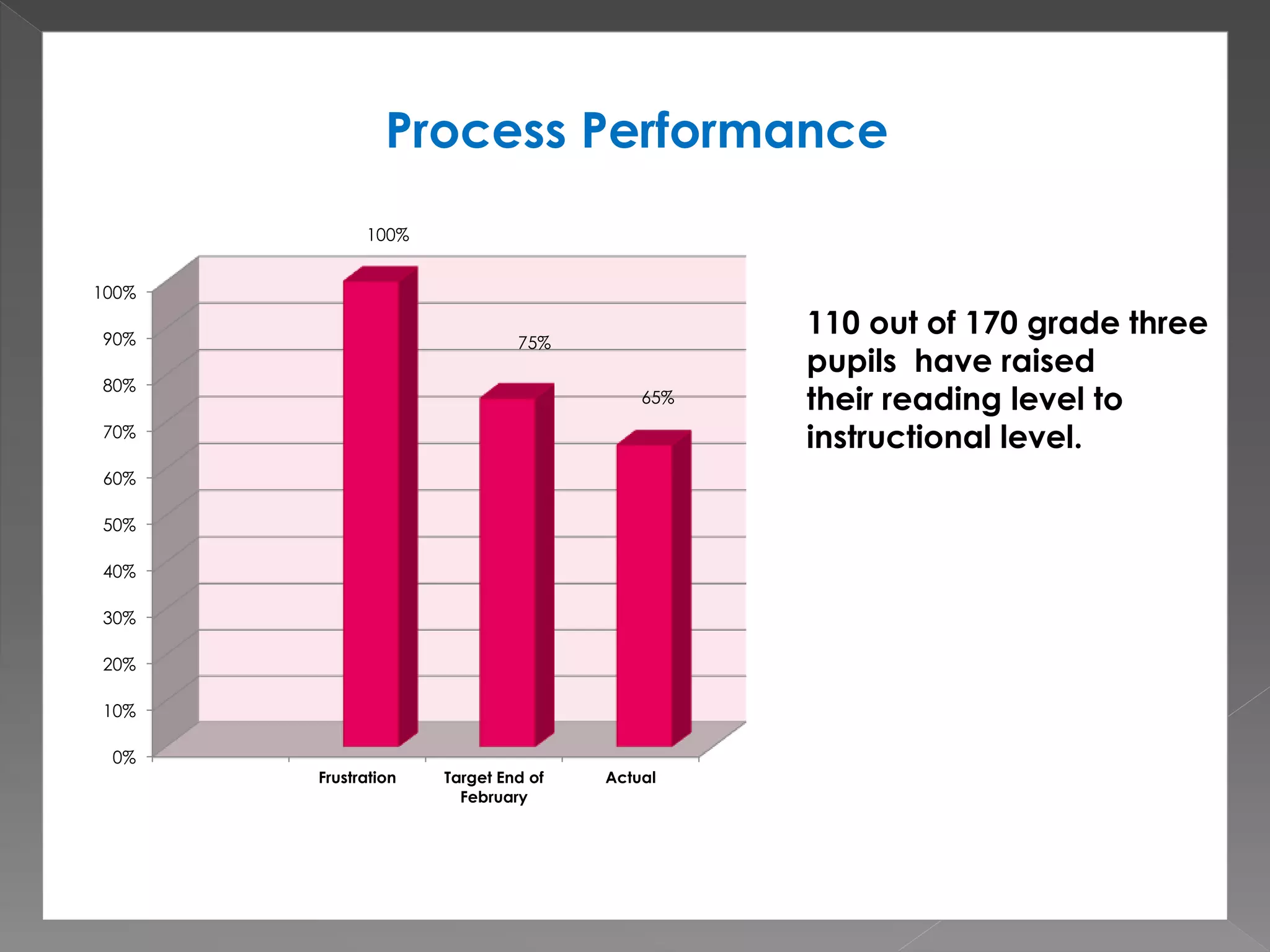 Process Performance

100%
75%
65%

100%
90%
80%
70%
60%
50%
40%
30%
20%
10%
0%

Frustration
Target End of February
Actual

110 out of 170 grade three pupils have raised their reading level to instructional level.